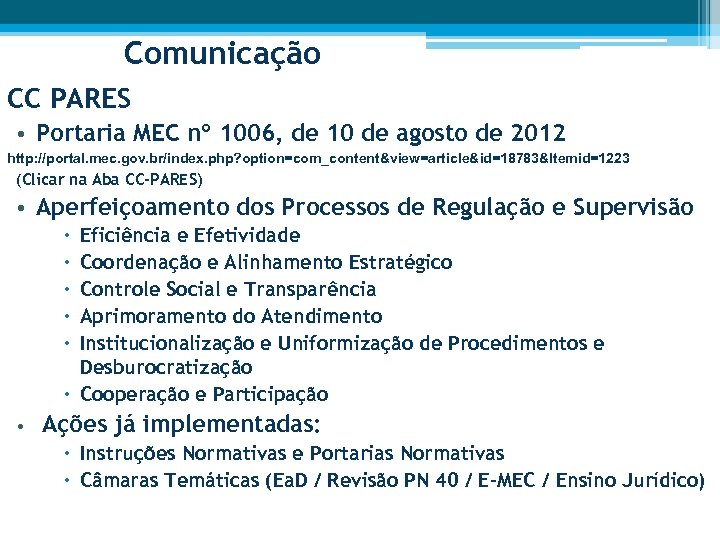 Comunicação

CC PARES

• Portaria MEC nº 1006, de 10 de agosto de 2012

http://portal.mec.gov.br/index.php?option=com_content&view=article&id=18783&Itemid=1223

(Clicar na Aba CC-PARES)

• Aperfeiçoamento dos Processos de Regulação e Supervisão
  • Eficiência e Efetividade
  • Coordenação e Alinhamento Estratégico
  • Controle Social e Transparência
  • Aprimoramento do Atendimento
  • Institucionalização e Uniformização de Procedimentos e Desburocratização
  • Cooperação e Participação

• Ações já implementadas:
  • Instruções Normativas e Portarias Normativas
  • Câmaras Temáticas (EaD / Revisão PN 40 / E-MEC / Ensino Jurídico)